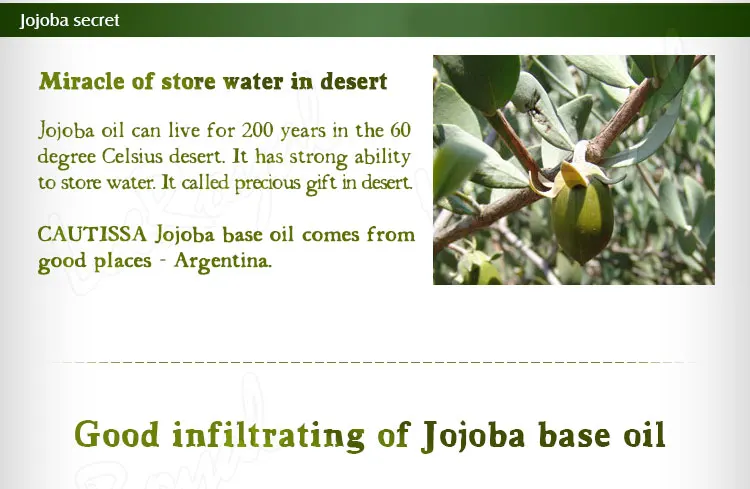 Jojoba secret

Miracle of store water in desert

Jojoba oil can live for 200 years in the 60 degree Celsius desert. It has strong ability to store water. It called precious gift in desert.

CAUTISSA Jojoba base oil comes from good places - Argentina.

Good infiltrating of Jojoba base oil